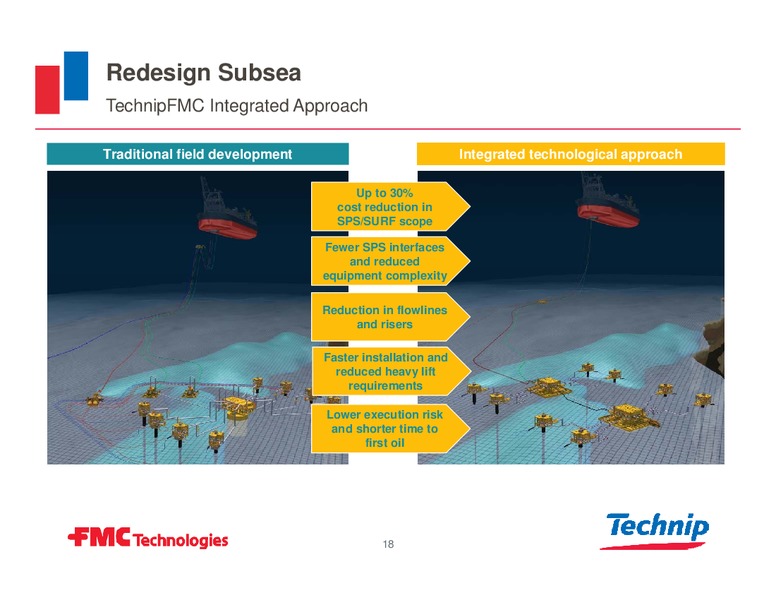 Redesign Subsea

TechnipFMC Integrated Approach

Traditional field development

Integrated technological approach

Up to 30% cost reduction in SPS/SURF scope

Fewer SPS interfaces and reduced equipment complexity

Reduction in flowlines and risers

Faster installation and reduced heavy lift requirements

Lower execution risk and shorter time to first oil

FMC Technologies

18

Technip